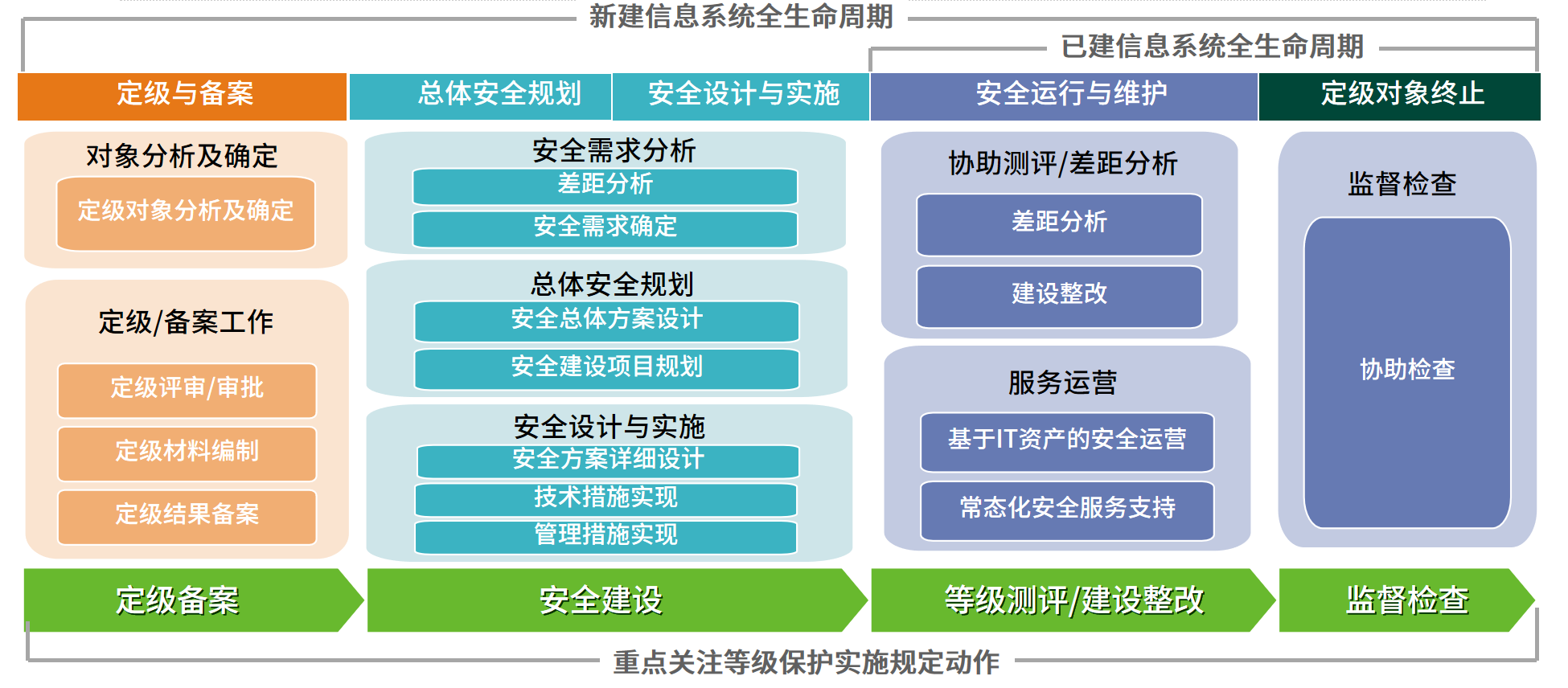 新建信息系统全生命周期

已建信息系统全生命周期

定级与备案

总体安全规划

安全设计与实施

安全运行与维护

定级对象终止

对象分析及确定

定级对象分析及确定

定级/备案工作

定级评审/审批

定级材料编制

定级结果备案

安全需求分析

差距分析

安全需求确定

总体安全规划

安全总体方案设计

安全建设项目规划

安全设计与实施

安全方案详细设计

技术措施实现

管理措施实现

协助测评/差距分析

差距分析

建设整改

服务运营

基于IT资产的安全运营

常态化安全服务支持

监督检查

协助检查

定级备案

安全建设

等级测评/建设整改

监督检查

重点关注等级保护实施规定动作